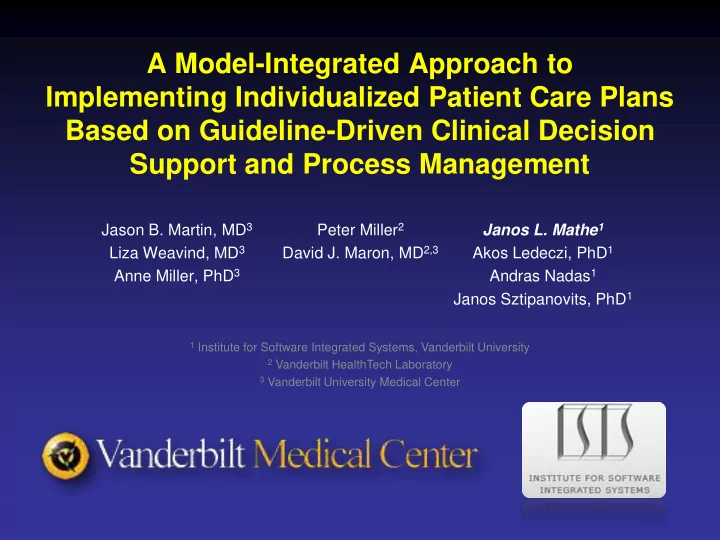 A Model-Integrated Approach to Implementing Individualized Patient Care Plans Based on Guideline-Driven Clinical Decision Support and Process Management

Jason B. Martin, MD$^3$
Liza Weavind, MD$^3$
Anne Miller, PhD$^3$

Peter Miller$^2$
David J. Maron, MD$^{2,3}$

Janos L. Mathe$^1$
Akos Ledeczi, PhD$^1$
Andras Nadas$^1$
Janos Sztipanovits, PhD$^1$

$^1$ Institute for Software Integrated Systems, Vanderbilt University
$^2$ Vanderbilt HealthTech Laboratory
$^3$ Vanderbilt University Medical Center

Vanderbilt Medical Center

ISIS
INSTITUTE FOR SOFTWARE INTEGRATED SYSTEMS